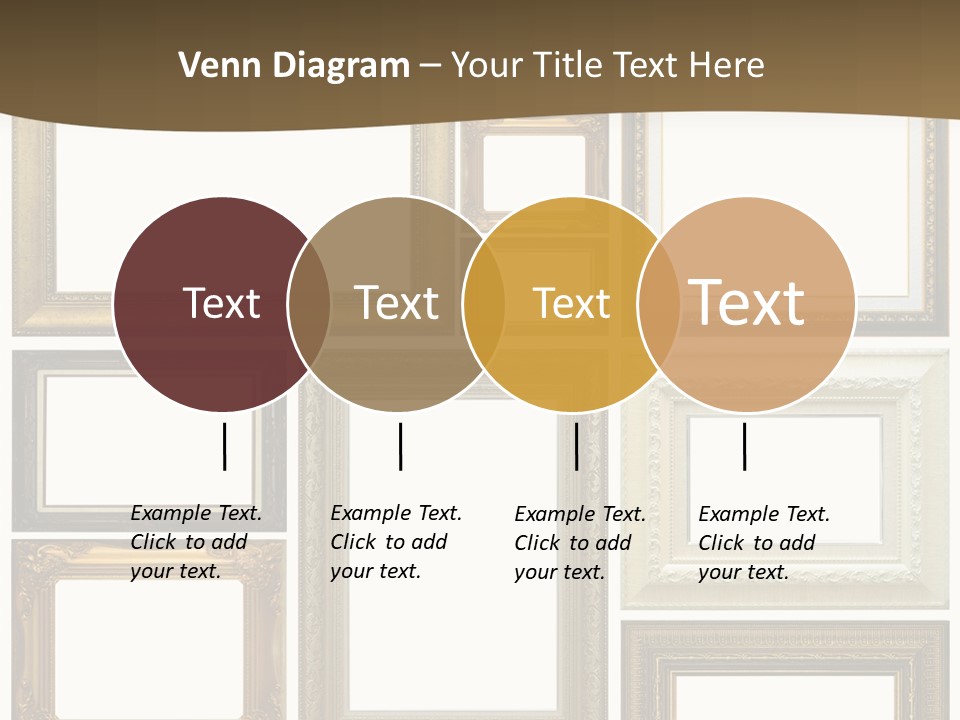 Venn Diagram – Your Title Text Here

Text

Text

Text

Text

Example Text. Click to add your text.

Example Text. Click to add your text.

Example Text. Click to add your text.

Example Text. Click to add your text.